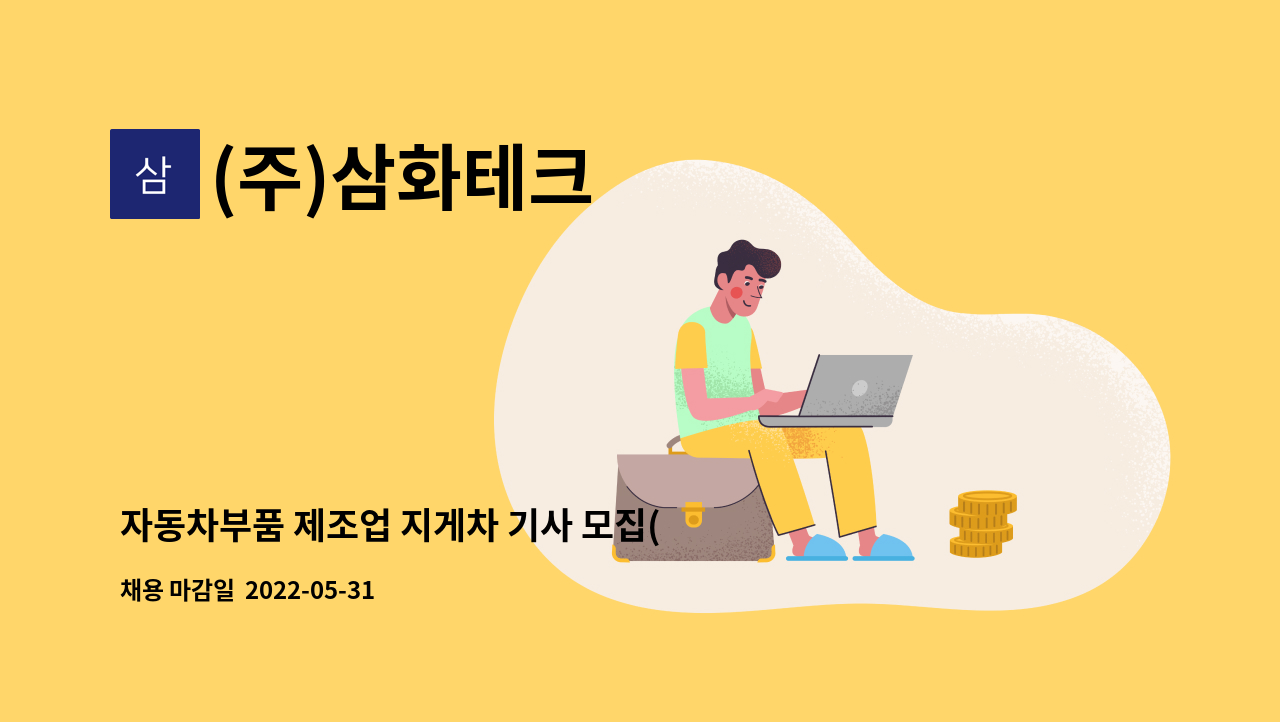 삼

(주)삼화테크

자동차부품 제조업 지게차 기사 모집(

채용 마감일 2022-05-31